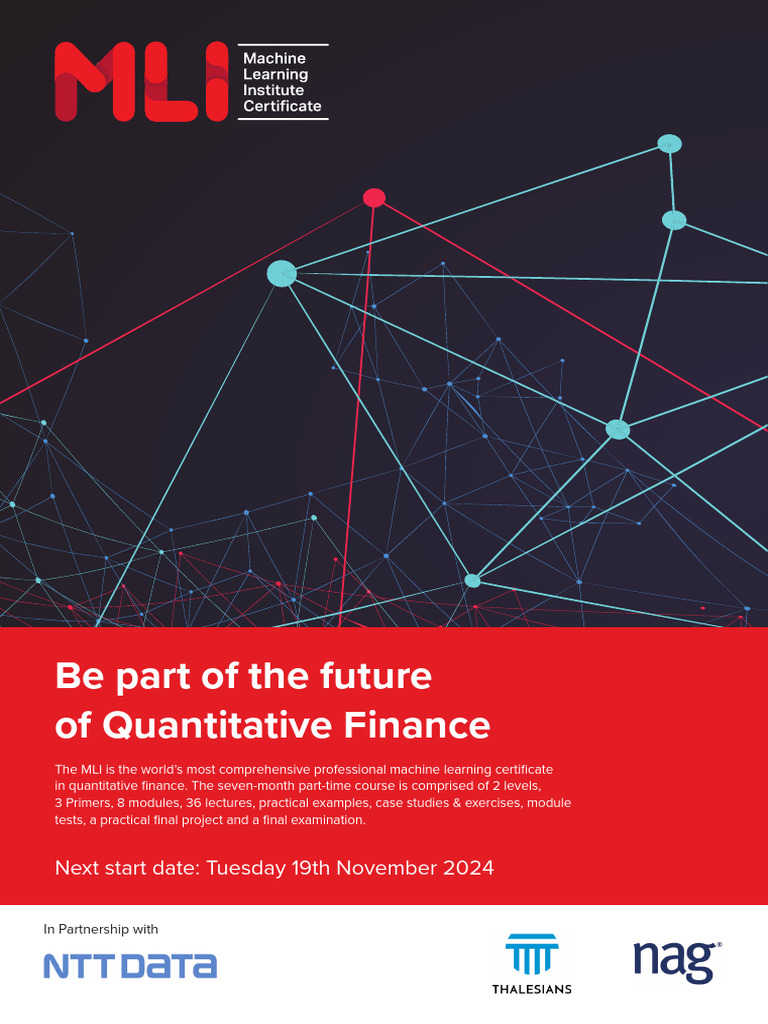 MLI Machine Learning Institute Certificate

Be part of the future of Quantitative Finance

The MLI is the world's most comprehensive professional machine learning certificate in quantitative finance. The seven-month part-time course is comprised of 2 levels, 3 Primers, 8 modules, 36 lectures, practical examples, case studies & exercises, module tests, a practical final project and a final examination.

Next start date: Tuesday 19th November 2024

In Partnership with

NTT DATA

THALESIANS

nag®